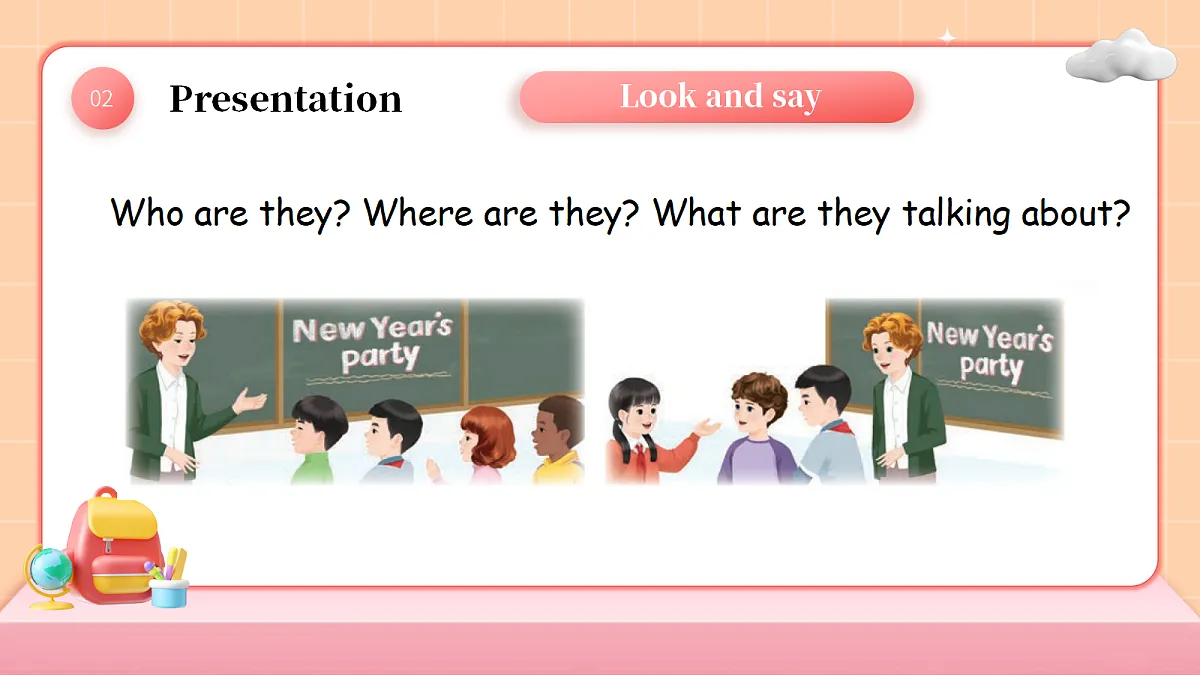 02 Presentation

Look and say

Who are they? Where are they? What are they talking about?

New Year's party

New Year's party